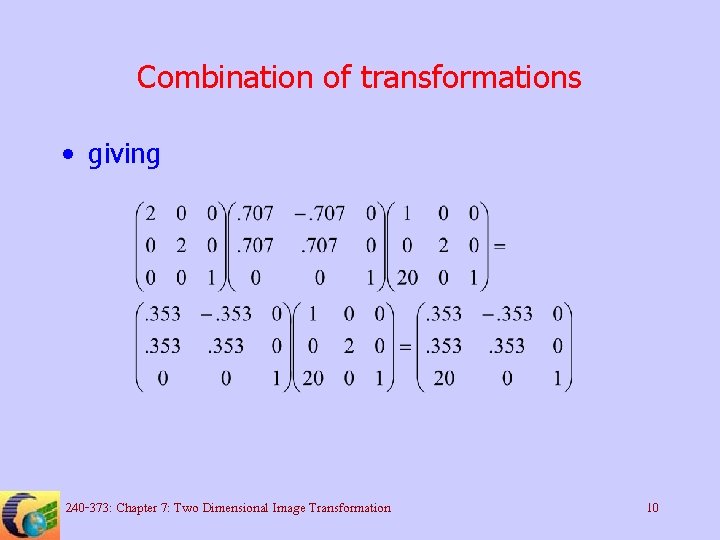 Combination of transformations

• giving

$\begin{pmatrix} 2 & 0 & 0 \\ 0 & 2 & 0 \\ 0 & 0 & 1 \end{pmatrix}\begin{pmatrix} .707 & -.707 & 0 \\ .707 & .707 & 0 \\ 0 & 0 & 1 \end{pmatrix}\begin{pmatrix} 1 & 0 & 0 \\ 0 & 2 & 0 \\ 20 & 0 & 1 \end{pmatrix} =$

$\begin{pmatrix} .353 & -.353 & 0 \\ .353 & .353 & 0 \\ 0 & 0 & 1 \end{pmatrix}\begin{pmatrix} 1 & 0 & 0 \\ 0 & 2 & 0 \\ 20 & 0 & 1 \end{pmatrix} = \begin{pmatrix} .353 & -.353 & 0 \\ .353 & .353 & 0 \\ 20 & 0 & 1 \end{pmatrix}$

240-373: Chapter 7: Two Dimensional Image Transformation

10